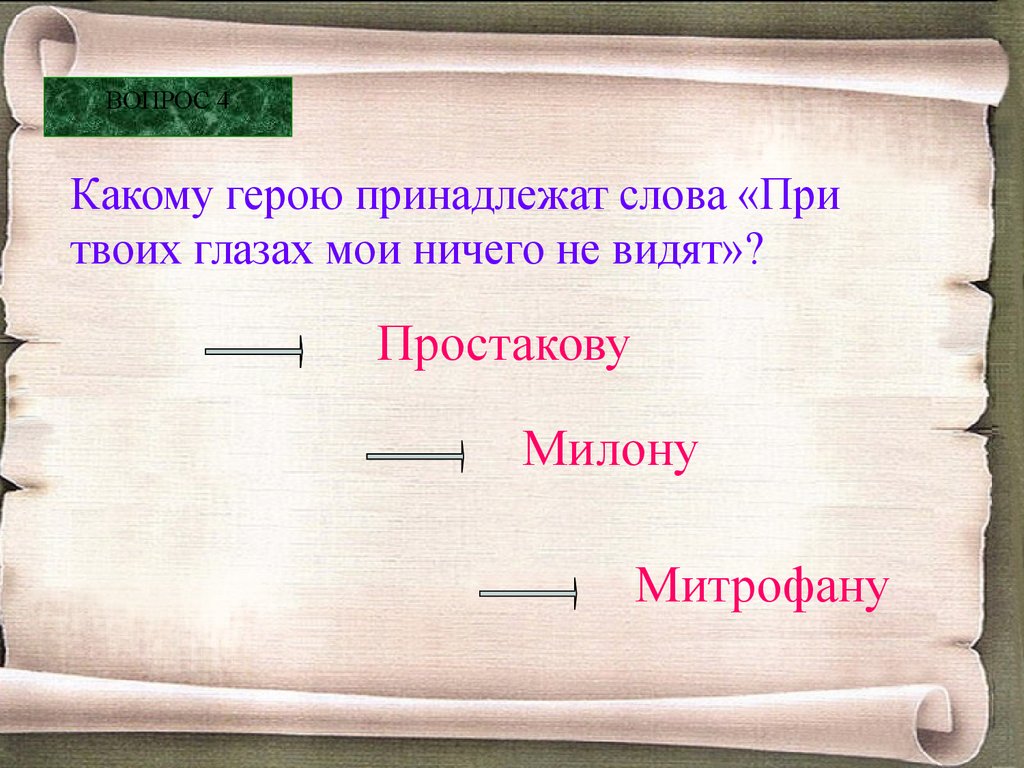 ВОПРОС 4

Какому герою принадлежат слова «При твоих глазах мои ничего не видят»?

Простакову

Милону

Митрофану